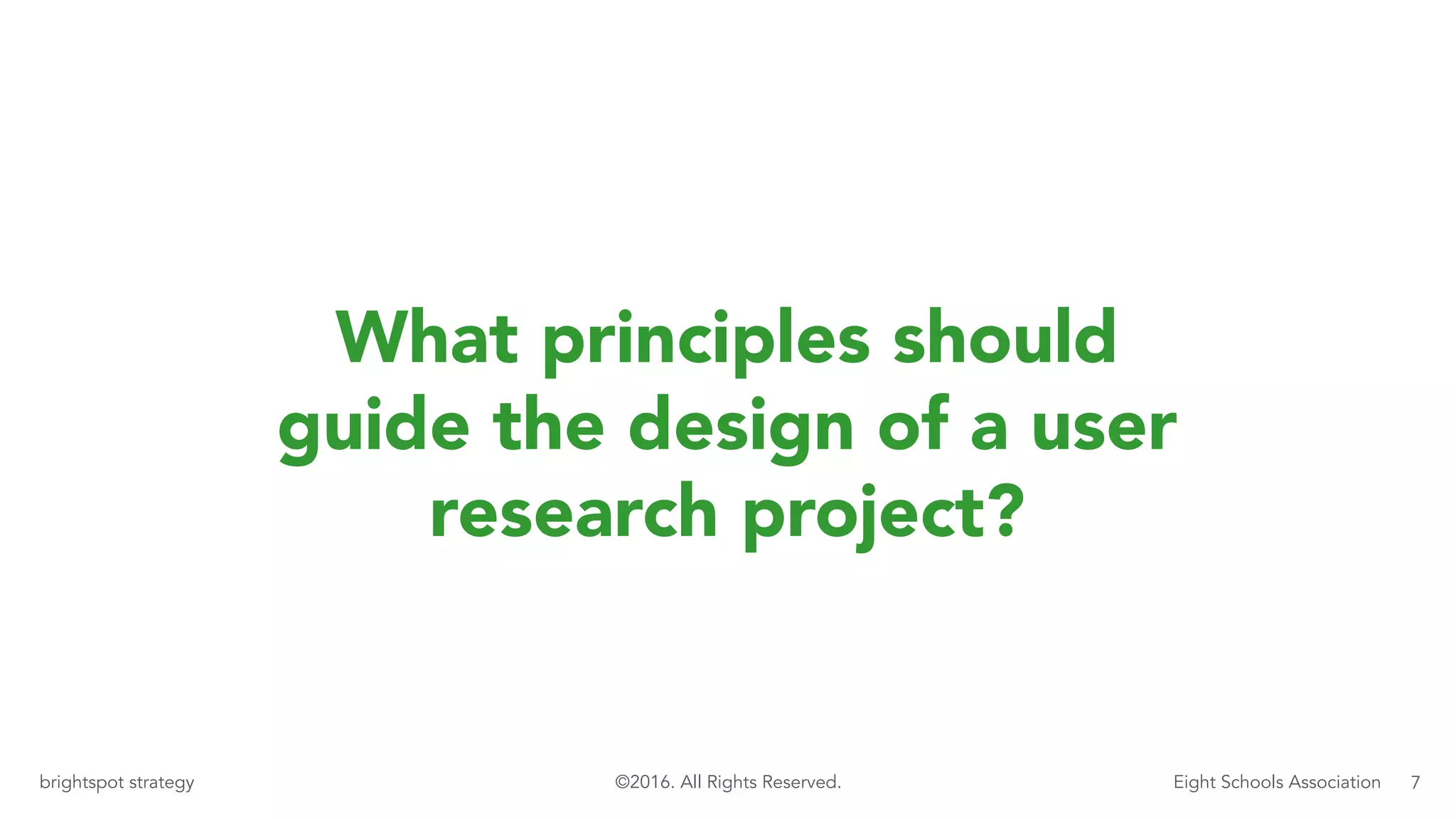 What principles should guide the design of a user research project?

brightspot strategy ©2016. All Rights Reserved. Eight Schools Association 7